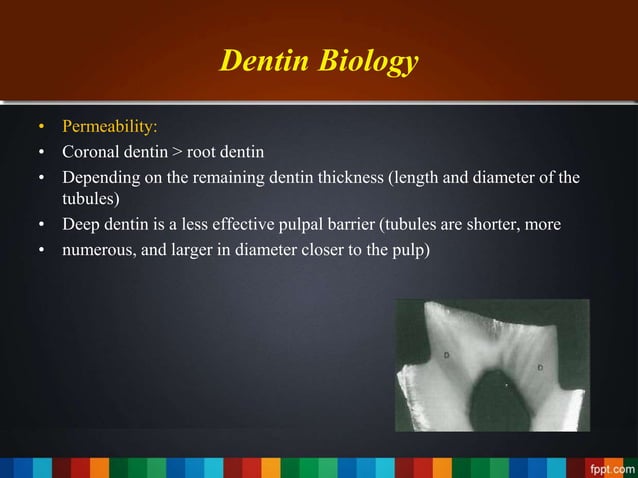 Dentin Biology

• Permeability:
• Coronal dentin > root dentin
• Depending on the remaining dentin thickness (length and diameter of the tubules)
• Deep dentin is a less effective pulpal barrier (tubules are shorter, more
• numerous, and larger in diameter closer to the pulp)

D
D

fppt.com